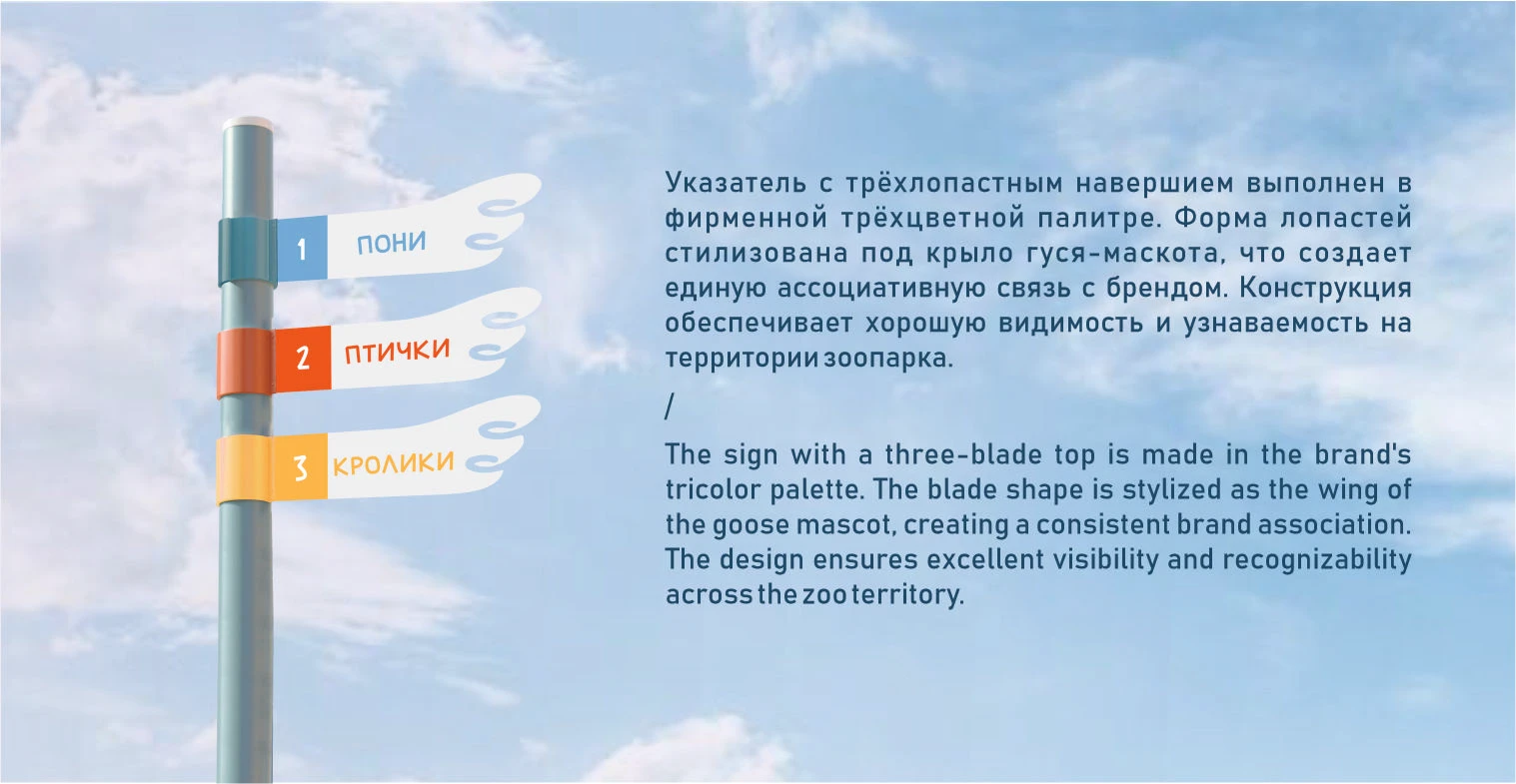 1 ПОНИ

2 ПТИЧКИ

3 КРОЛИКИ

Указатель с трёхлопастным навершием выполнен в фирменной трёхцветной палитре. Форма лопастей стилизована под крыло гуся-маскота, что создает единую ассоциативную связь с брендом. Конструкция обеспечивает хорошую видимость и узнаваемость на территории зоопарка.

/

The sign with a three-blade top is made in the brand's tricolor palette. The blade shape is stylized as the wing of the goose mascot, creating a consistent brand association. The design ensures excellent visibility and recognizability across the zoo territory.